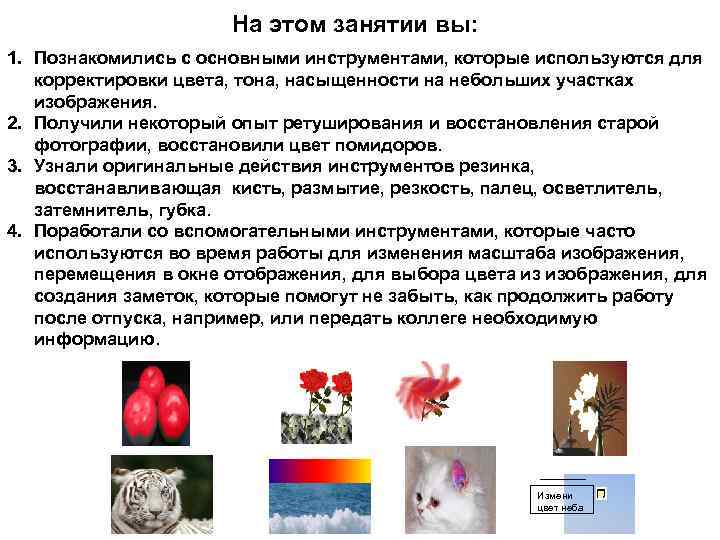 На этом занятии вы:

1. Познакомились с основными инструментами, которые используются для корректировки цвета, тона, насыщенности на небольших участках изображения.
2. Получили некоторый опыт ретуширования и восстановления старой фотографии, восстановили цвет помидоров.
3. Узнали оригинальные действия инструментов резинка, восстанавливающая кисть, размытие, резкость, палец, осветлитель, затемнитель, губка.
4. Поработали со вспомогательными инструментами, которые часто используются во время работы для изменения масштаба изображения, перемещения в окне отображения, для выбора цвета из изображения, для создания заметок, которые помогут не забыть, как продолжить работу после отпуска, например, или передать коллеге необходимую информацию.

Измени цвет неба